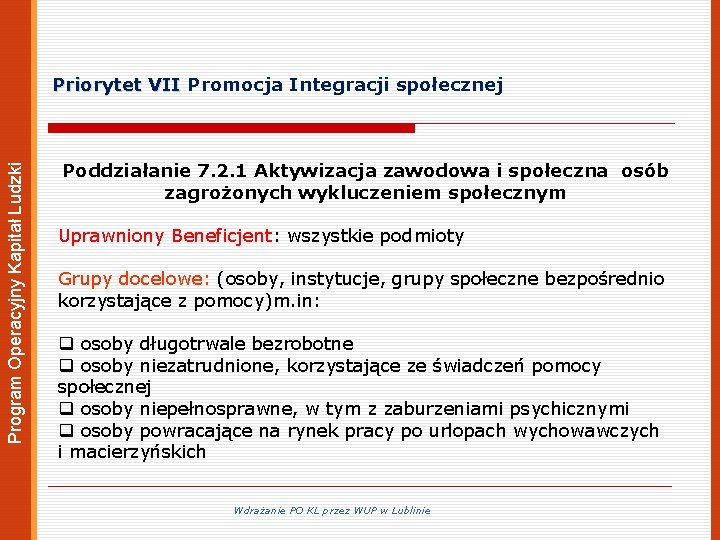 Program Operacyjny Kapitał Ludzki

Priorytet VII Promocja Integracji społecznej

Poddziałanie 7.2.1 Aktywizacja zawodowa i społeczna osób zagrożonych wykluczeniem społecznym

Uprawniony Beneficjent: wszystkie podmioty

Grupy docelowe: (osoby, instytucje, grupy społeczne bezpośrednio korzystające z pomocy)m.in:

❑ osoby długotrwale bezrobotne
❑ osoby niezatrudnione, korzystające ze świadczeń pomocy społecznej
❑ osoby niepełnosprawne, w tym z zaburzeniami psychicznymi
❑ osoby powracające na rynek pracy po urlopach wychowawczych i macierzyńskich

Wdrażanie PO KL przez WUP w Lublinie